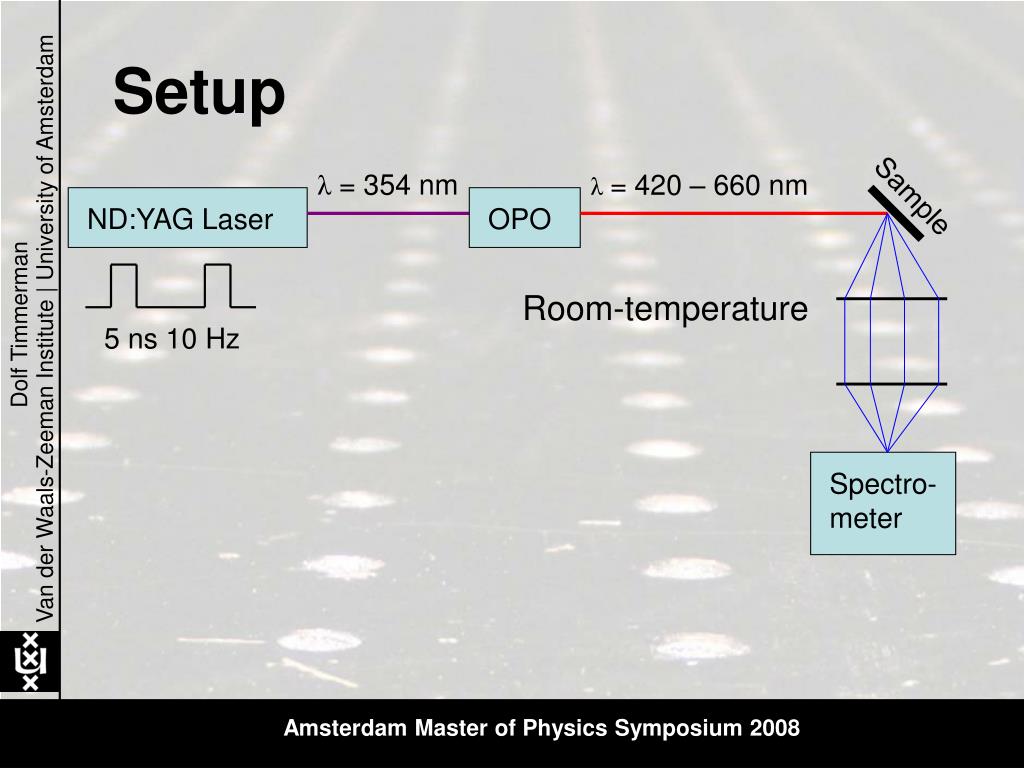 Dolf Timmerman
Van der Waals-Zeeman Institute | University of Amsterdam

Setup

ND:YAG Laser

$\lambda$ = 354 nm

OPO

$\lambda$ = 420 – 660 nm

Sample

5 ns 10 Hz

Room-temperature

Spectro-meter

Amsterdam Master of Physics Symposium 2008